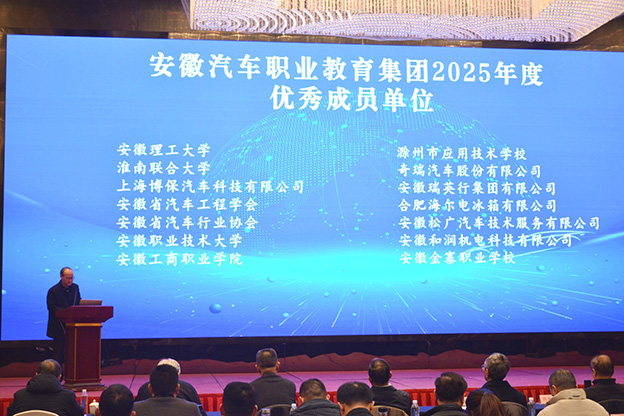 安徽汽车职业教育集团2025年度
优秀成员单位

安徽理工大学
淮南联合大学
上海博保汽车科技有限公司
安徽省汽车工程学会
安徽省汽车行业协会
安徽职业技术大学
安徽工商职业学院

滁州市应用技术学校
奇瑞汽车股份有限公司
安徽瑞英行集团有限公司
合肥海尔电冰箱有限公司
安徽松广汽车技术服务有限公司
安徽和润机电科技有限公司
安徽金寨职业学校